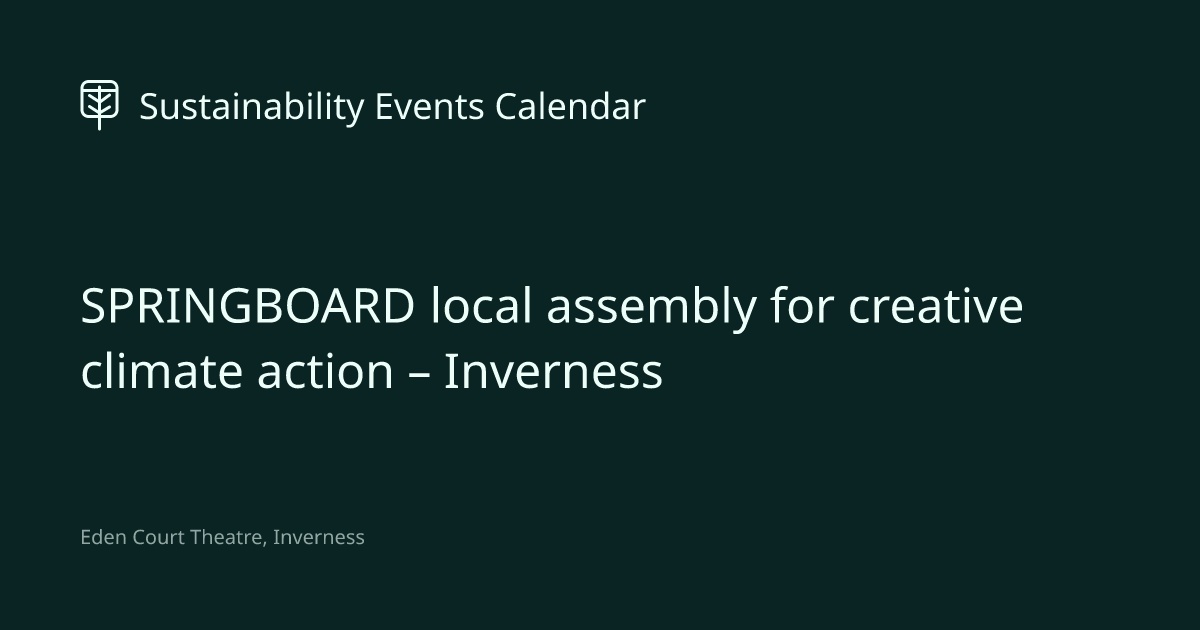 Sustainability Events Calendar

SPRINGBOARD local assembly for creative climate action – Inverness

Eden Court Theatre, Inverness